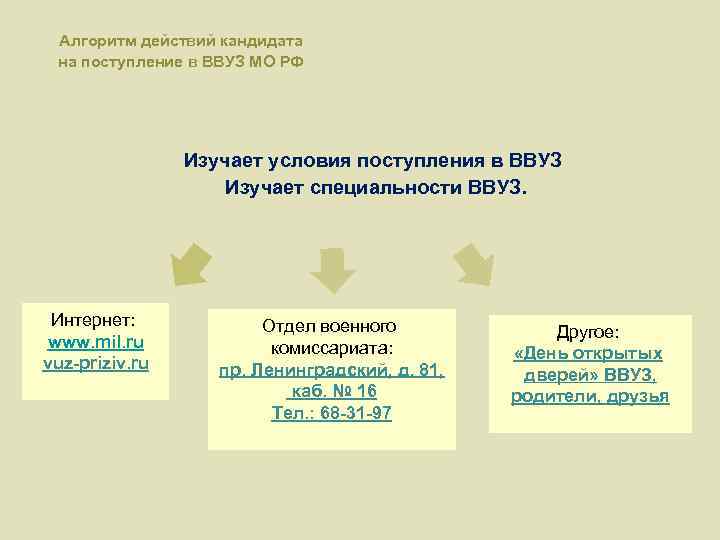 Алгоритм действий кандидата на поступление в ВВУЗ МО РФ

Изучает условия поступления в ВВУЗ
Изучает специальности ВВУЗ.

Интернет:
www.mil.ru
vuz-priziv.ru

Отдел военного комиссариата:
пр. Ленинградский, д. 81, каб. № 16
Тел.: 68-31-97

Другое:
«День открытых дверей» ВВУЗ, родители, друзья